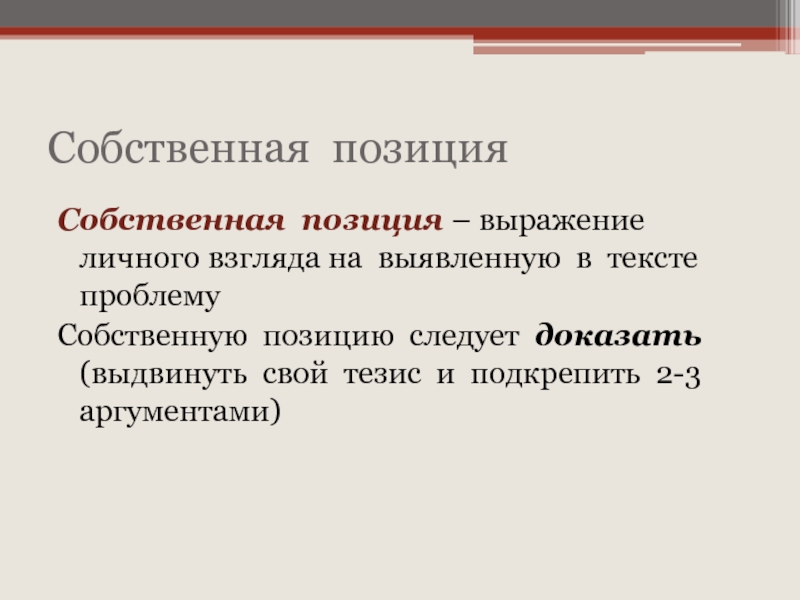 Собственная позиция

Собственная позиция – выражение личного взгляда на выявленную в тексте проблему

Собственную позицию следует доказать (выдвинуть свой тезис и подкрепить 2-3 аргументами)